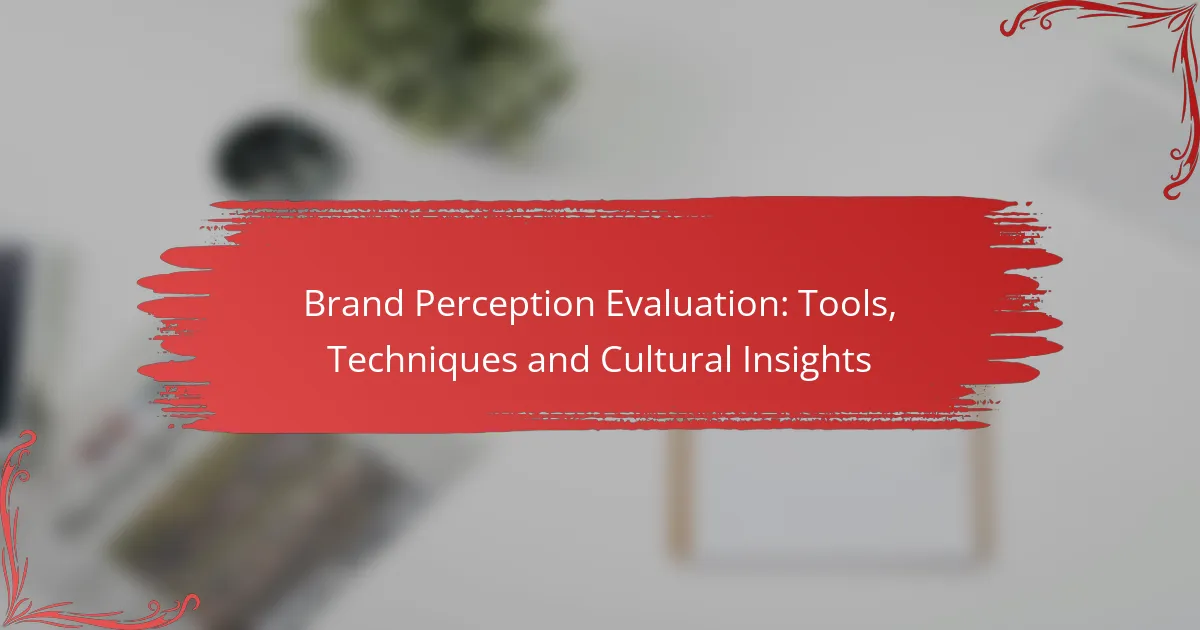 Brand Perception Evaluation: Tools, Techniques and Cultural Insights